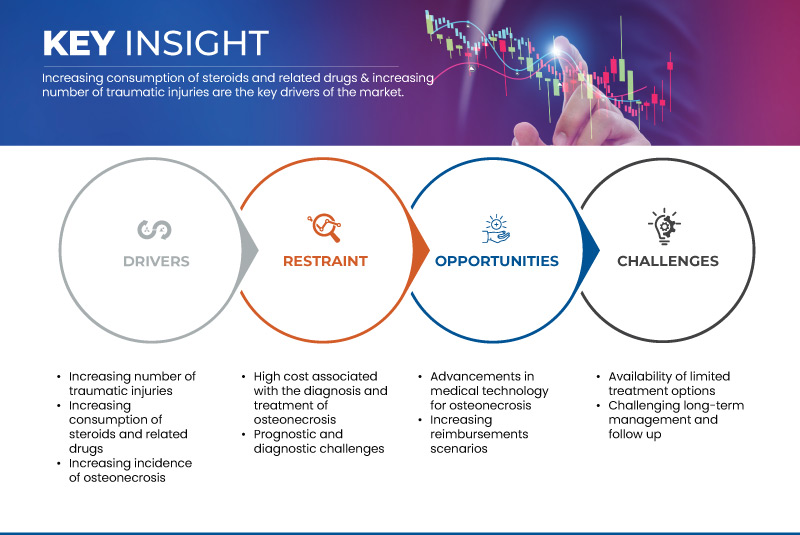 KEY INSIGHT

Increasing consumption of steroids and related drugs & increasing number of traumatic injuries are the key drivers of the market.

DRIVERS

RESTRAINT

OPPORTUNITIES

CHALLENGES

• Increasing number of traumatic injuries
• Increasing consumption of steroids and related drugs
• Increasing incidence of osteonecrosis

• High cost associated with the diagnosis and treatment of osteonecrosis
• Prognostic and diagnostic challenges

• Advancements in medical technology for osteonecrosis
• Increasing reimbursements scenarios

• Availability of limited treatment options
• Challenging long-term management and follow up